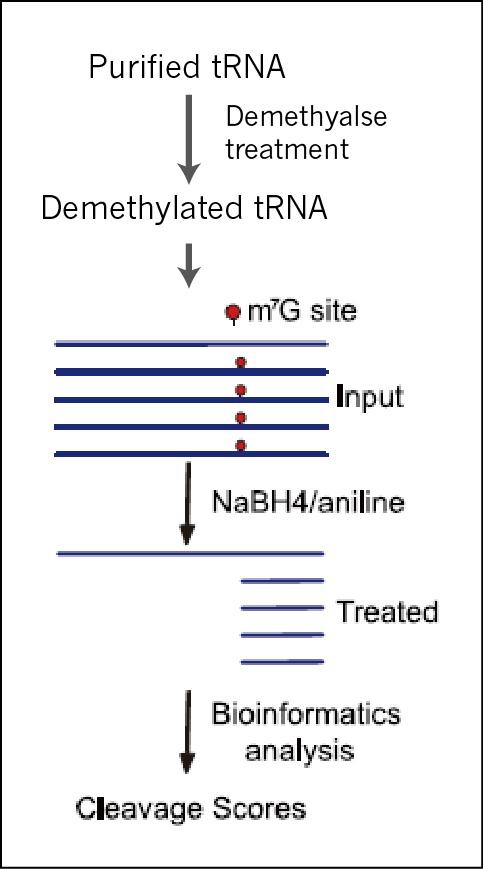 Purified tRNA

Demethyalse treatment

Demethylated tRNA

$m^7G$ site

Input

NaBH4/aniline

Treated

Bioinformatics analysis

Cleavage Scores